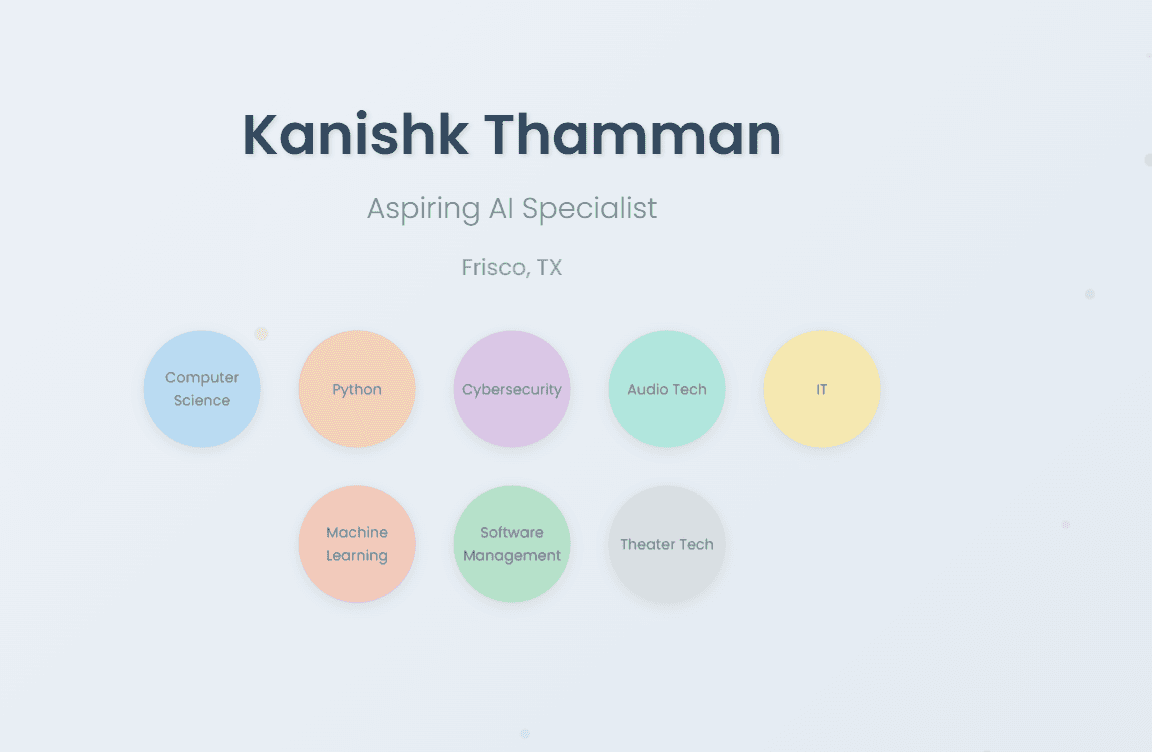 Kanishk Thamman

Aspiring AI Specialist

Frisco, TX

Computer Science

Python

Cybersecurity

Audio Tech

IT

Machine Learning

Software Management

Theater Tech